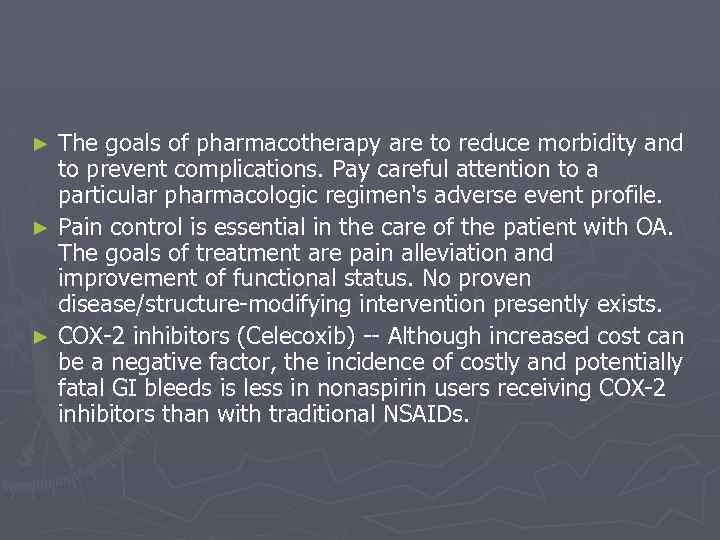 ► The goals of pharmacotherapy are to reduce morbidity and to prevent complications. Pay careful attention to a particular pharmacologic regimen's adverse event profile.

► Pain control is essential in the care of the patient with OA. The goals of treatment are pain alleviation and improvement of functional status. No proven disease/structure-modifying intervention presently exists.

► COX-2 inhibitors (Celecoxib) -- Although increased cost can be a negative factor, the incidence of costly and potentially fatal GI bleeds is less in nonaspirin users receiving COX-2 inhibitors than with traditional NSAIDs.